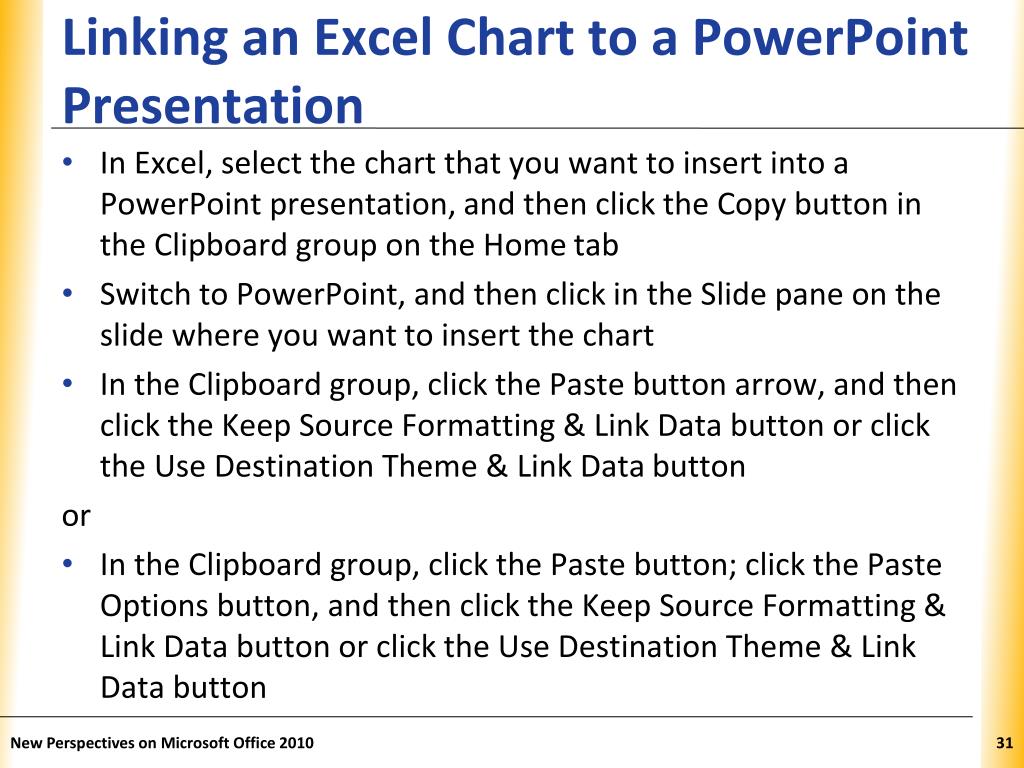 Linking an Excel Chart to a PowerPoint Presentation

• In Excel, select the chart that you want to insert into a PowerPoint presentation, and then click the Copy button in the Clipboard group on the Home tab
• Switch to PowerPoint, and then click in the Slide pane on the slide where you want to insert the chart
• In the Clipboard group, click the Paste button arrow, and then click the Keep Source Formatting & Link Data button or click the Use Destination Theme & Link Data button

or

• In the Clipboard group, click the Paste button; click the Paste Options button, and then click the Keep Source Formatting & Link Data button or click the Use Destination Theme & Link Data button

New Perspectives on Microsoft Office 2010

31